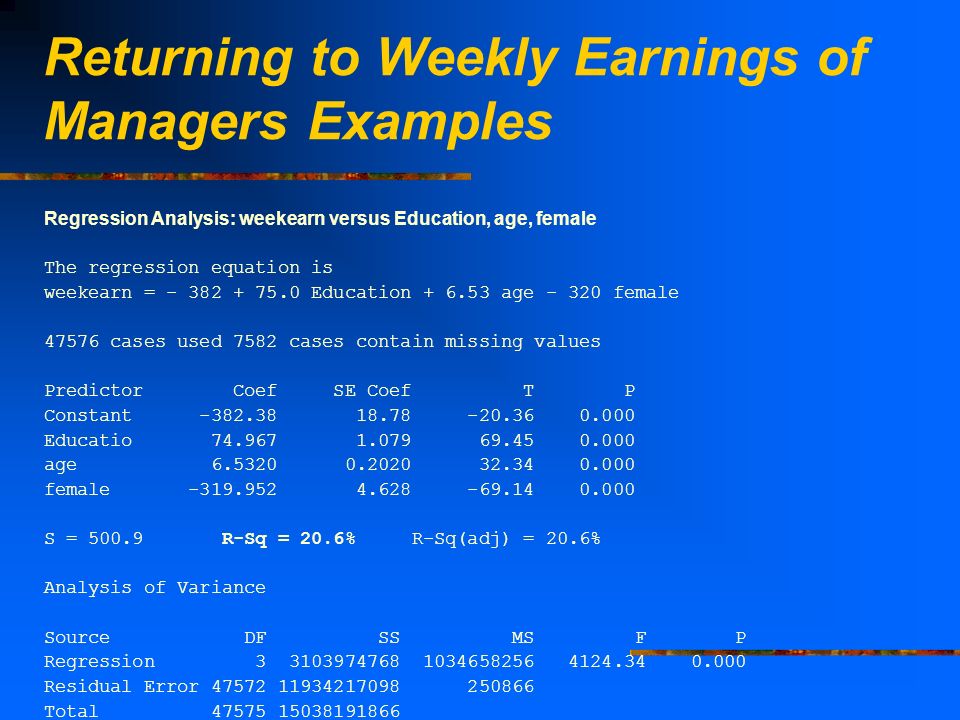 Returning to Weekly Earnings of Managers Examples

Regression Analysis: weekearn versus Education, age, female

The regression equation is
weekearn = - 382 + 75.0 Education + 6.53 age - 320 female

47576 cases used 7582 cases contain missing values

| Predictor | Coef | SE Coef | T | P |
|---|---|---|---|---|
| Constant | -382.38 | 18.78 | -20.36 | 0.000 |
| Educatio | 74.967 | 1.079 | 69.45 | 0.000 |
| age | 6.5320 | 0.2020 | 32.34 | 0.000 |
| female | -319.952 | 4.628 | -69.14 | 0.000 |

S = 500.9 R-Sq = 20.6% R-Sq(adj) = 20.6%

Analysis of Variance

| Source | DF | SS | MS | F | P |
|---|---|---|---|---|---|
| Regression | 3 | 3103974768 | 1034658256 | 4124.34 | 0.000 |
| Residual Error | 47572 | 11934217098 | 250866 | | |
| Total | 47575 | 15038191866 | | | |